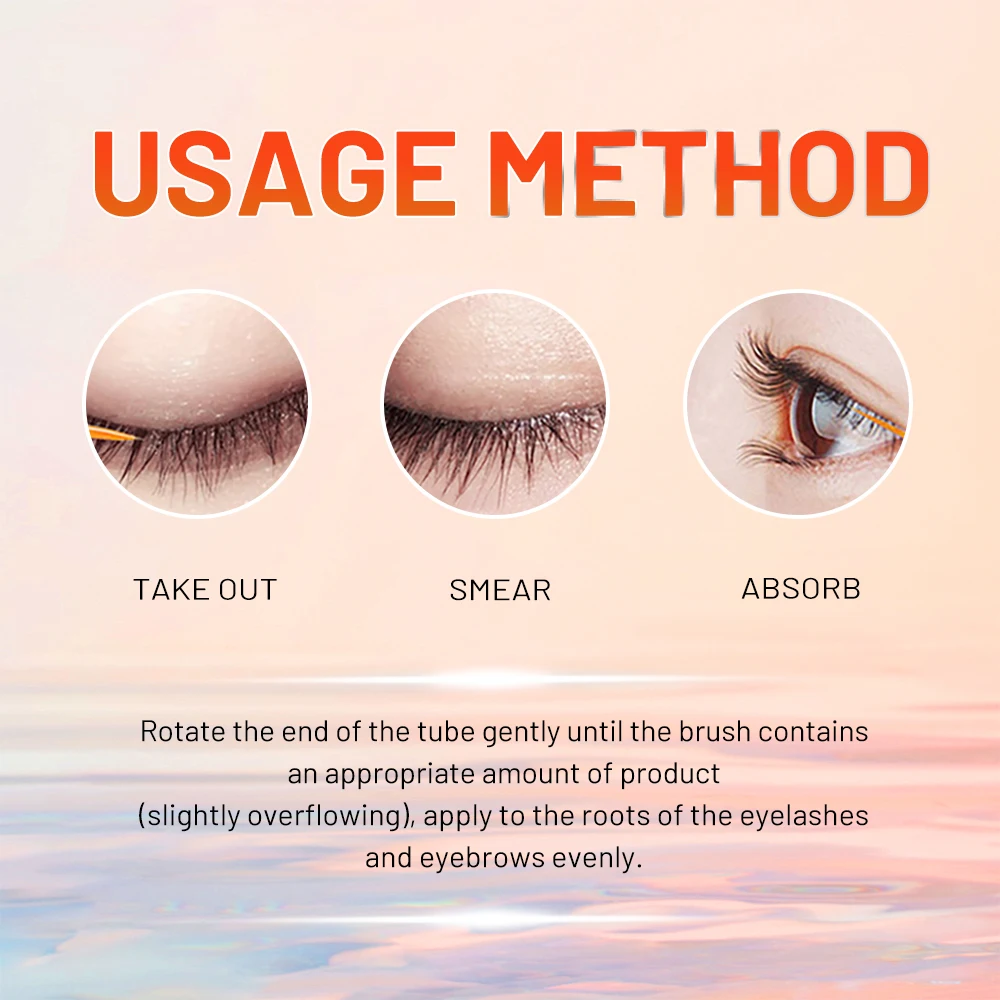 USAGE METHOD

TAKE OUT

SMEAR

ABSORB

Rotate the end of the tube gently until the brush contains an appropriate amount of product (slightly overflowing), apply to the roots of the eyelashes and eyebrows evenly.